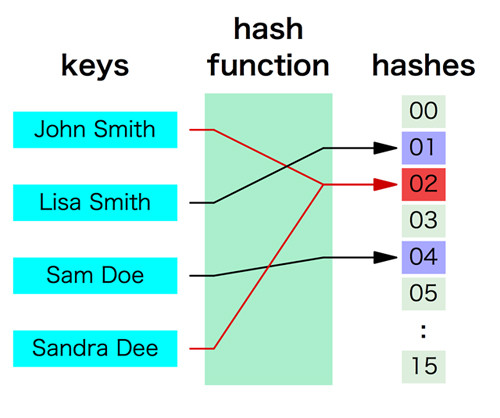 keys

hash function

hashes

John Smith

Lisa Smith

Sam Doe

Sandra Dee

00

01

02

03

04

05

:

15